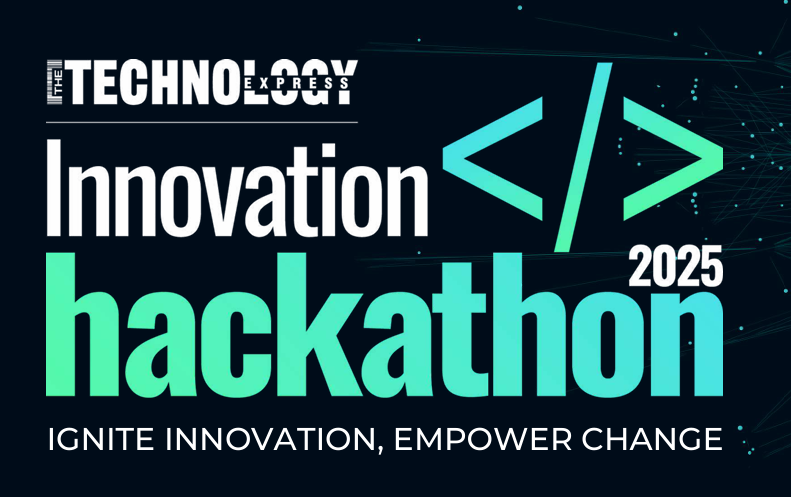 THE TECHNOLOGY EXPRESS

Innovation </>

2025

hackathon

IGNITE INNOVATION, EMPOWER CHANGE